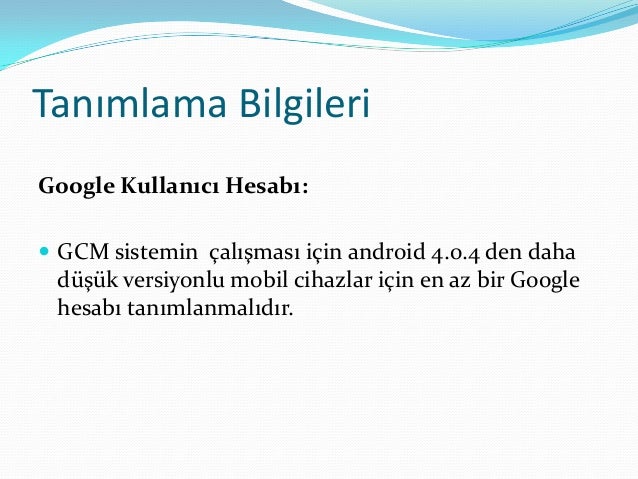 Tanımlama Bilgileri

Google Kullanıcı Hesabı:

GCM sistemin çalışması için android 4.0.4 den daha düşük versiyonlu mobil cihazlar için en az bir Google hesabı tanımlanmalıdır.